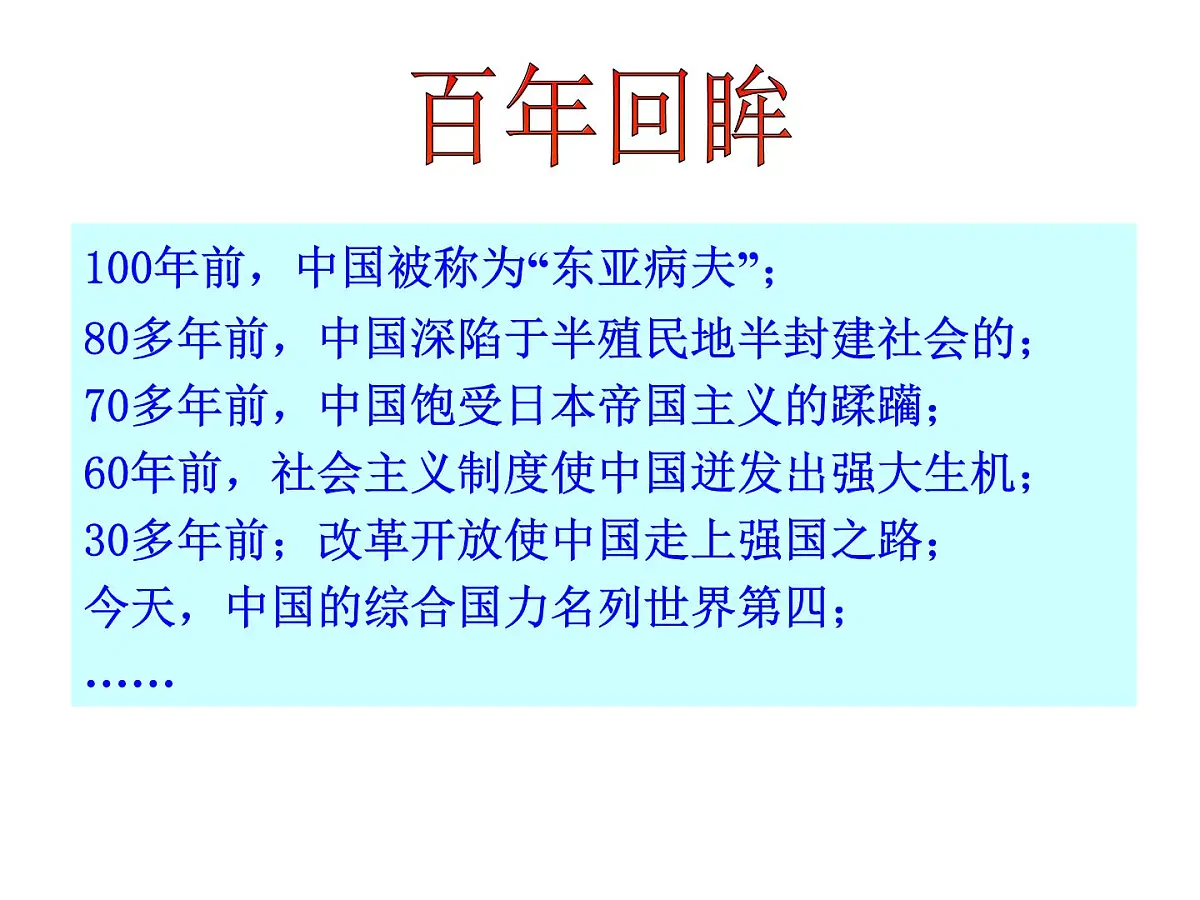 百年回眸

100年前，中国被称为“东亚病夫”；
80多年前，中国深陷于半殖民地半封建社会的；
70多年前，中国饱受日本帝国主义的蹂躏；
60年前，社会主义制度使中国迸发出强大生机；
30多年前；改革开放使中国走上强国之路；
今天，中国的综合国力名列世界第四；
……